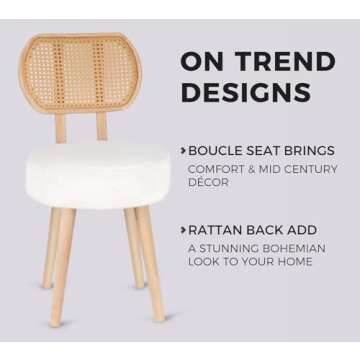 ON TREND DESIGNS

› BOUCLE SEAT BRINGS
COMFORT & MID CENTURY DÉCOR

› RATTAN BACK ADD
A STUNNING BOHEMIAN LOOK TO YOUR HOME